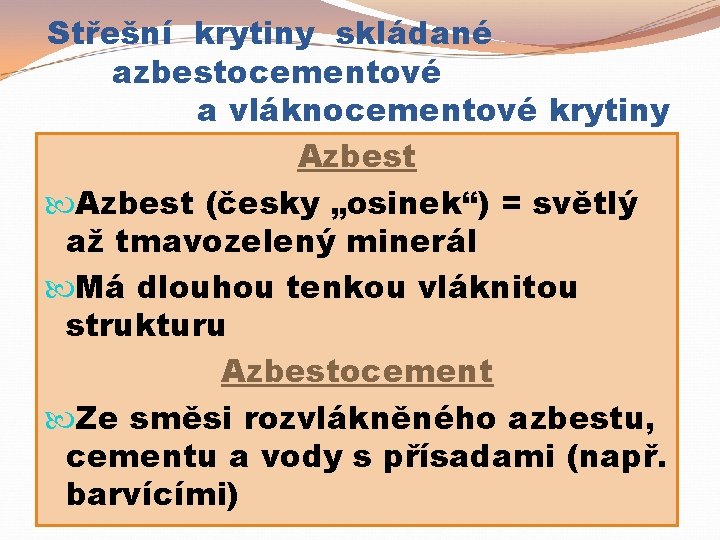 Střešní krytiny skládané
azbestocementové
a vláknocementové krytiny

Azbest

Azbest (česky „osinek“) = světlý až tmavozelený minerál

Má dlouhou tenkou vláknitou strukturu

Azbestocement

Ze směsi rozvlákněného azbestu, cementu a vody s přísadami (např. barvícími)